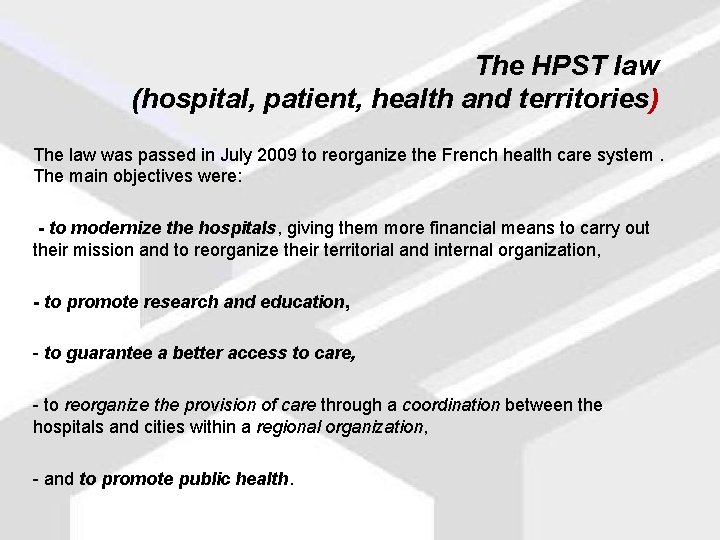 The HPST law
(hospital, patient, health and territories)

The law was passed in July 2009 to reorganize the French health care system . The main objectives were:

- to modernize the hospitals, giving them more financial means to carry out their mission and to reorganize their territorial and internal organization,

- to promote research and education,

- to guarantee a better access to care,

- to reorganize the provision of care through a coordination between the hospitals and cities within a regional organization,

- and to promote public health.